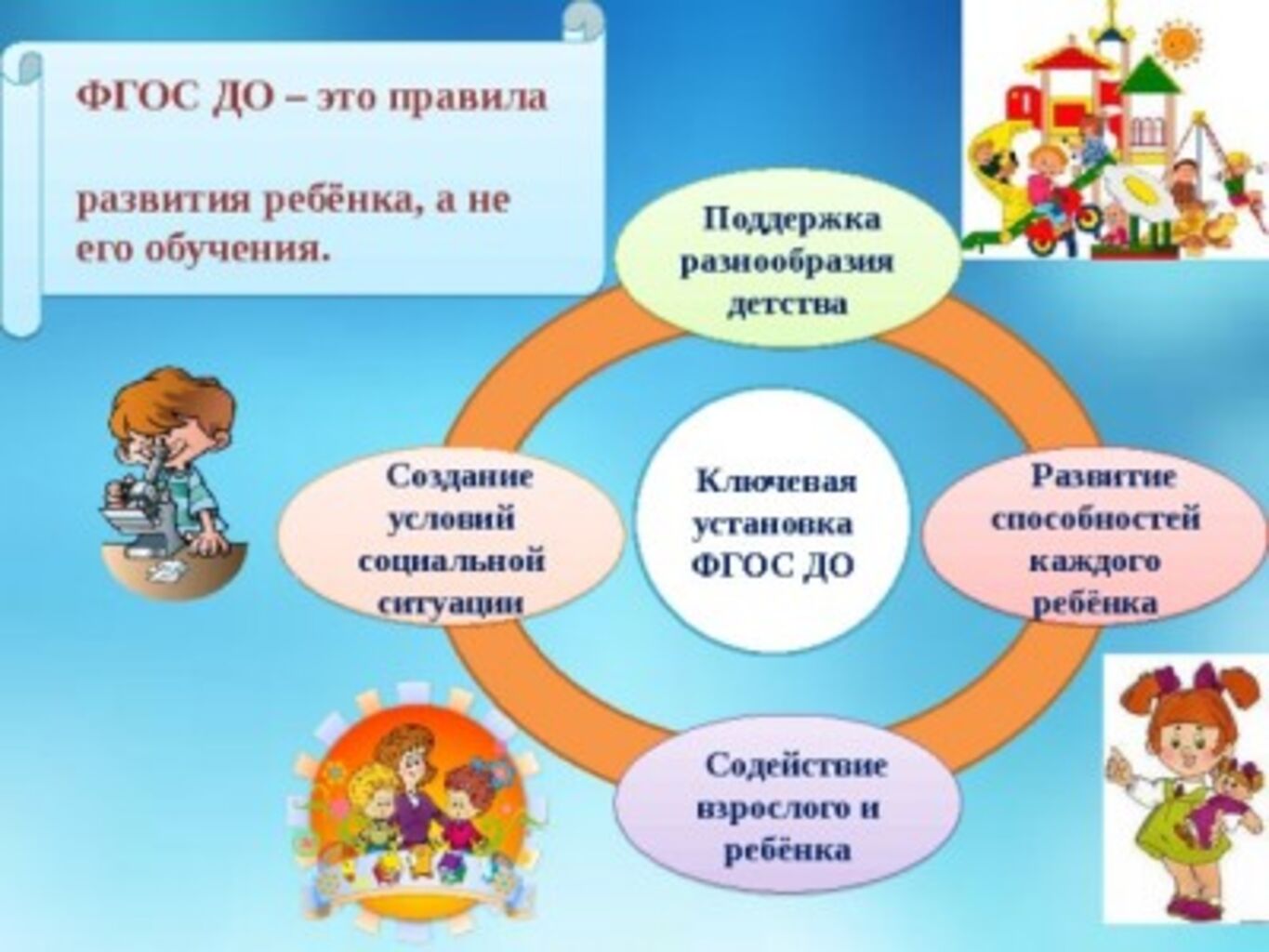 ФГОС ДО – это правила

развития ребёнка, а не его обучения.

Поддержка разнообразия детства

Создание условий социальной ситуации

Ключевая установка ФГОС ДО

Развитие способностей каждого ребёнка

Содействие взрослого и ребёнка